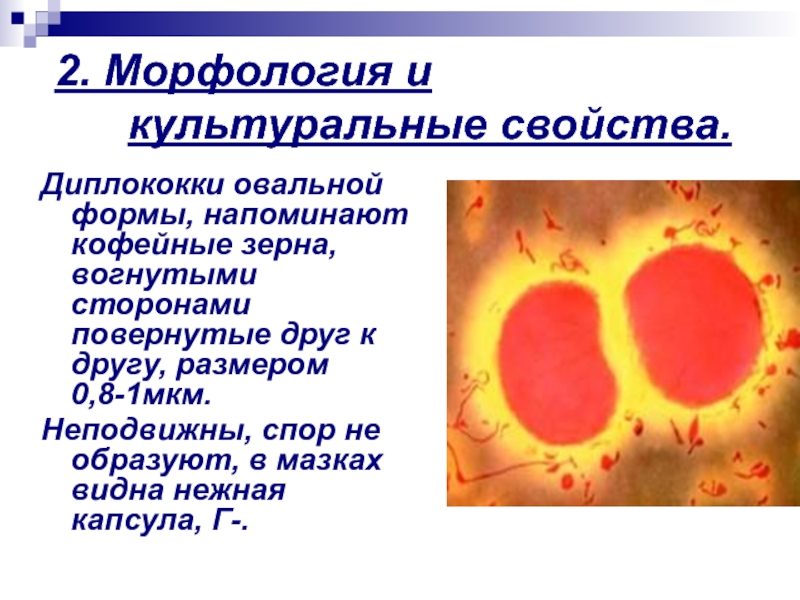 2. Морфология и культуральные свойства.

Диплококки овальной формы, напоминают кофейные зерна, вогнутыми сторонами повернутые друг к другу, размером 0,8-1мкм.

Неподвижны, спор не образуют, в мазках видна нежная капсула, Г-.